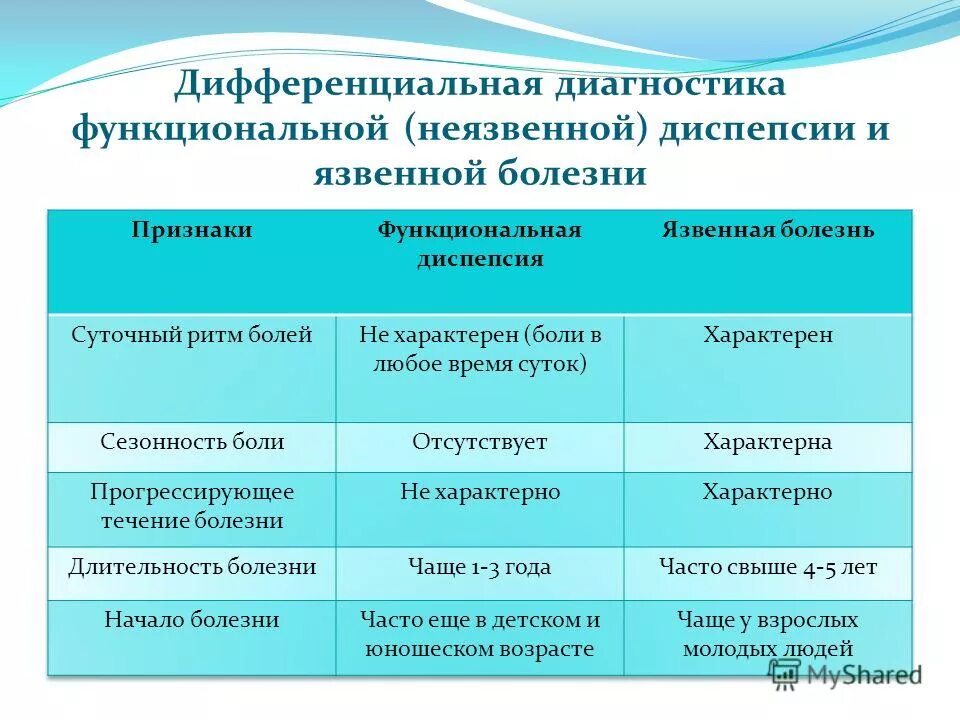 Дифференциальная диагностика функциональной (неязвенной) диспепсии и язвенной болезни

| Признаки | Функциональная диспепсия | Язвенная болезнь |
|---|---|---|
| Суточный ритм болей | Не характерен (боли в любое время суток) | Характерен |
| Сезонность боли | Отсутствует | Характерна |
| Прогрессирующее течение болезни | Не характерно | Характерно |
| Длительность болезни | Чаще 1-3 года | Часто свыше 4-5 лет |
| Начало болезни | Часто еще в детском и юношеском возрасте | Чаще у взрослых молодых людей |

MyShared